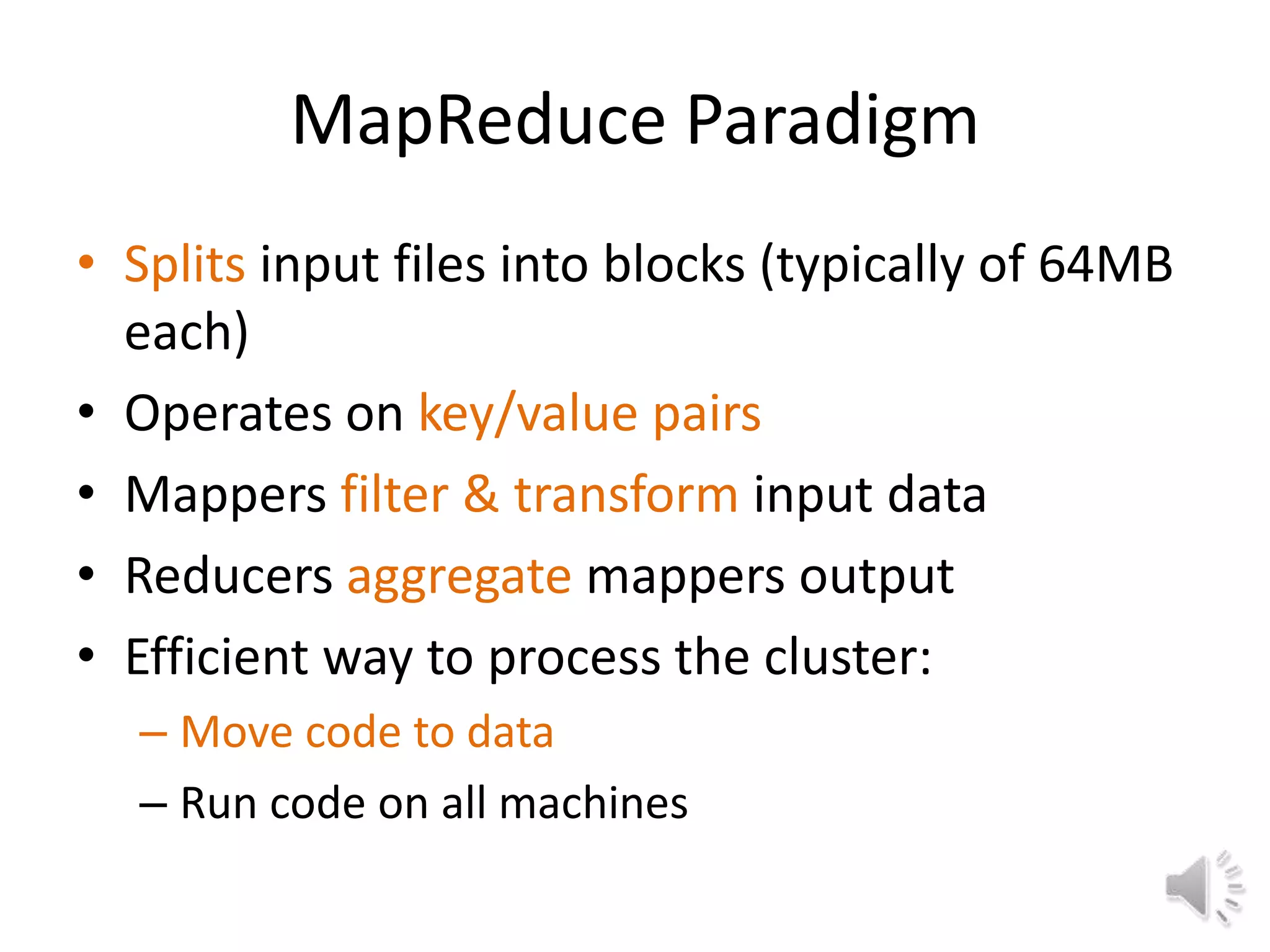 MapReduce Paradigm

• Splits input files into blocks (typically of 64MB each)
• Operates on key/value pairs
• Mappers filter & transform input data
• Reducers aggregate mappers output
• Efficient way to process the cluster:
– Move code to data
– Run code on all machines